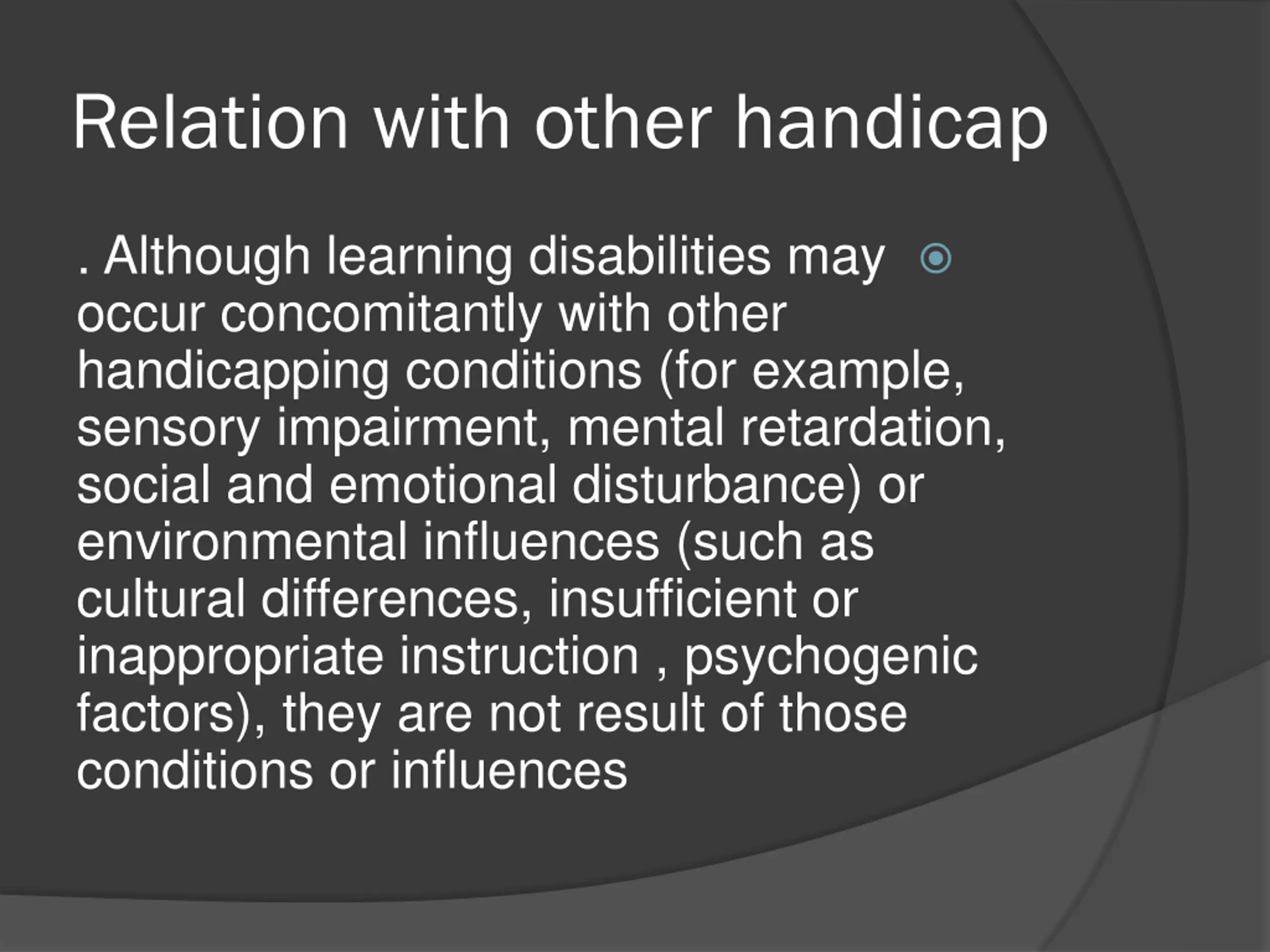 Relation with other handicap

. Although learning disabilities may occur concomitantly with other handicapping conditions (for example, sensory impairment, mental retardation, social and emotional disturbance) or environmental influences (such as cultural differences, insufficient or inappropriate instruction , psychogenic factors), they are not result of those conditions or influences